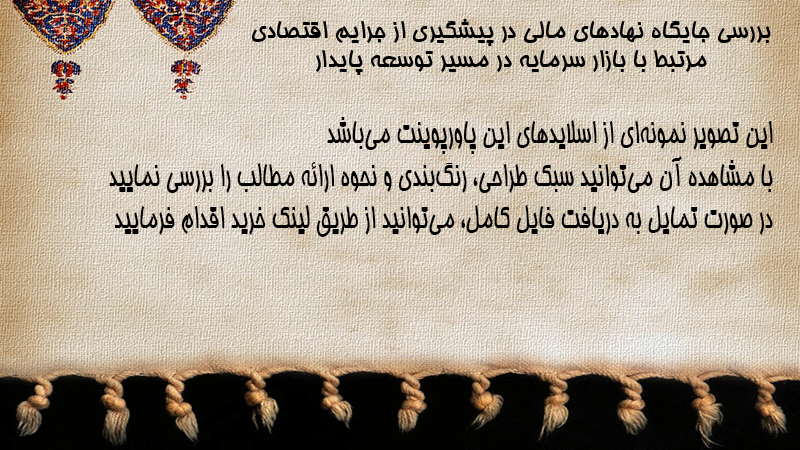 بررسی جایگاه نهادهای مالی در پیشگیری از جرایم اقتصادی مرتبط با بازار سرمایه در مسیر توسعه پایدار

این تصویر نمونه‌ای از اسلایدهای این پاورپوینت می‌باشد
با مشاهده آن می‌توانید سبک طراحی، رنگ‌بندی و نحوه ارائه مطالب را بررسی نمایید
در صورت تمایل به دریافت فایل کامل، می‌توانید از طریق لینک خرید اقدام فرمایید